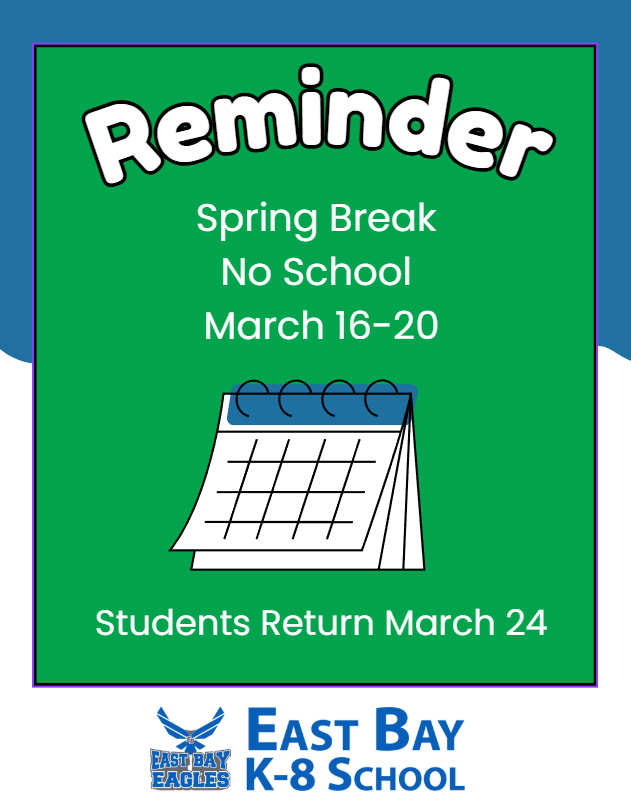 Reminder

Spring Break
No School
March 16-20

Students Return March 24

EAST BAY EAGLES

EAST BAY
K-8 SCHOOL